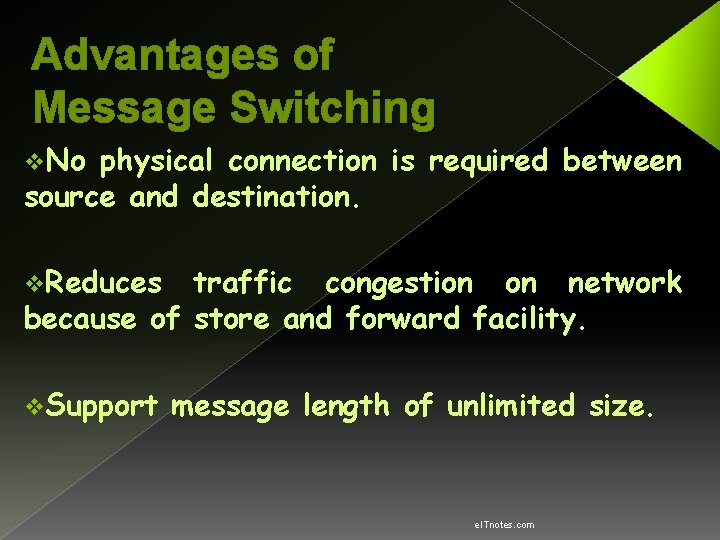 Advantages of Message Switching

❖No physical connection is required between source and destination.

❖Reduces traffic congestion on network because of store and forward facility.

❖Support message length of unlimited size.

eITnotes.com